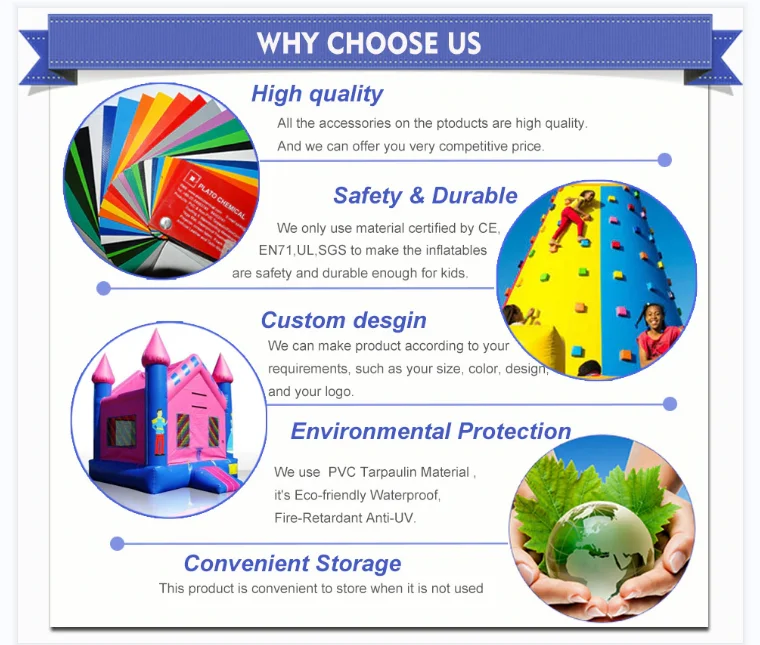 WHY CHOOSE US

High quality

All the accessories on the ptoducts are high quality. And we can offer you very competitive price.

PLATO CHEMICAL

Safety & Durable

We only use material certified by CE, EN71,UL,SGS to make the inflatables are safety and durable enough for kids.

Custom desgin

We can make product according to your requirements, such as your size, color, design, and your logo.

Environmental Protection

We use PVC Tarpaulin Material , it's Eco-friendly Waterproof, Fire-Retardant Anti-UV.

Convenient Storage

This product is convenient to store when it is not used